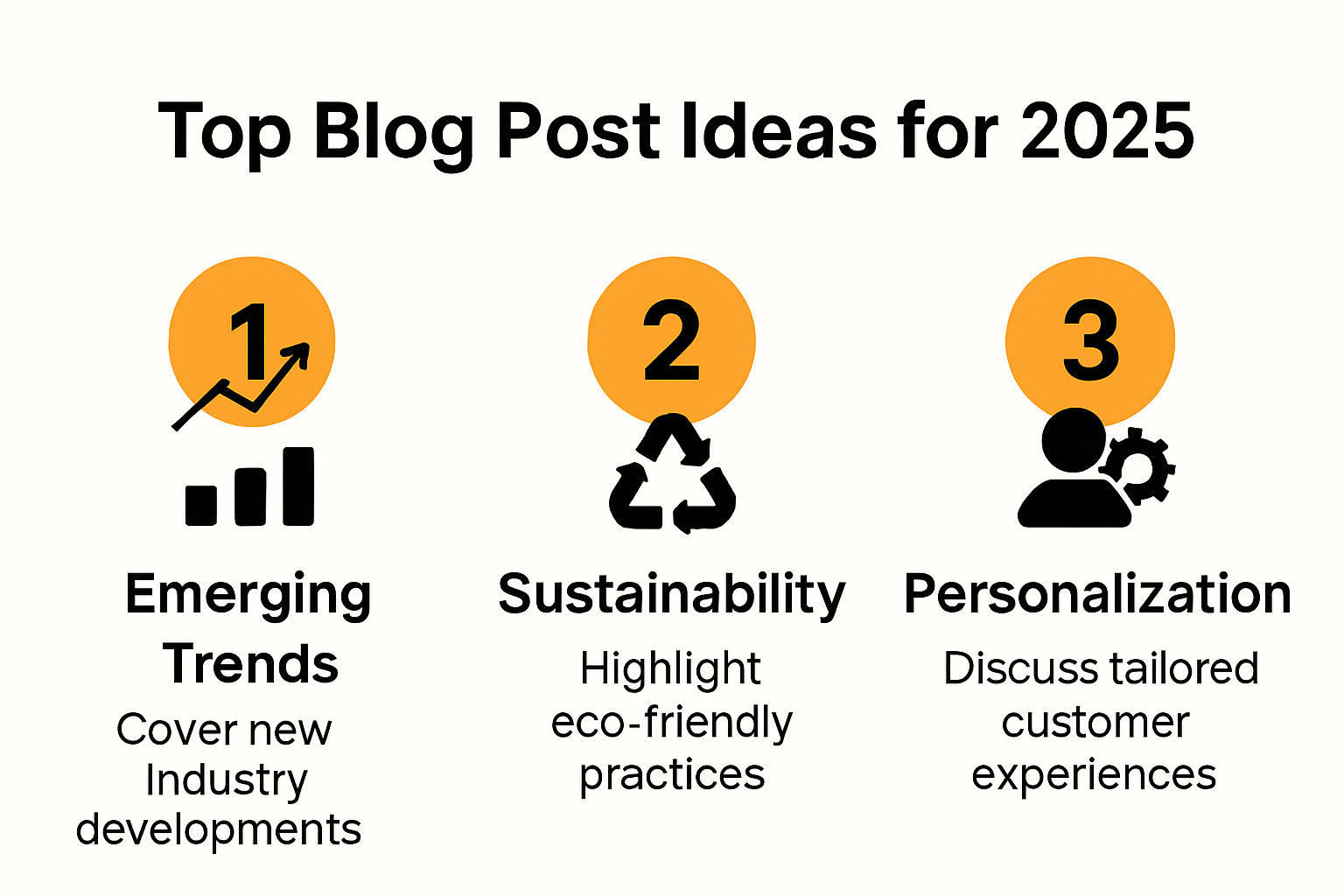 Top Blog Post Ideas for 2025

1

Emerging Trends

Cover new Industry developments

2

Sustainability

Highlight eco-friendly practices

3

Personalization

Discuss tailored customer experiences